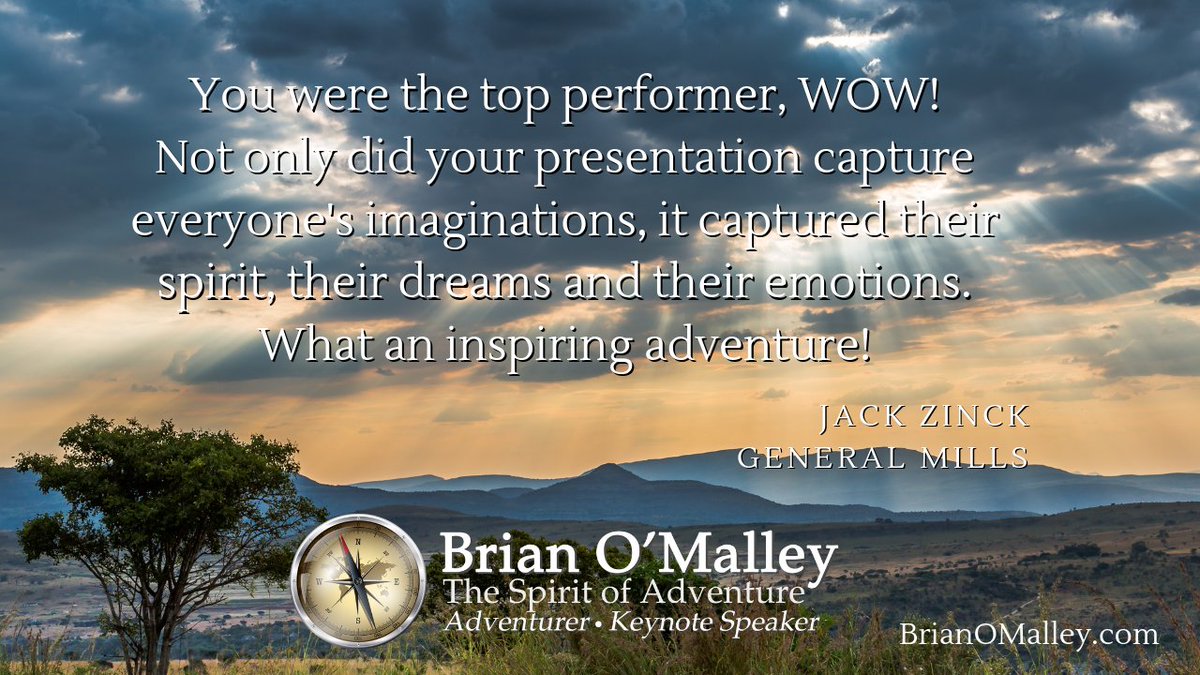 You were the top performer, WOW! Not only did your presentation capture everyone's imaginations, it captured their spirit, their dreams and their emotions. What an inspiring adventure!

JACK ZINCK
GENERAL MILLS

Brian O'Malley
The Spirit of Adventure
Adventurer • Keynote Speaker

BrianOMalley.com